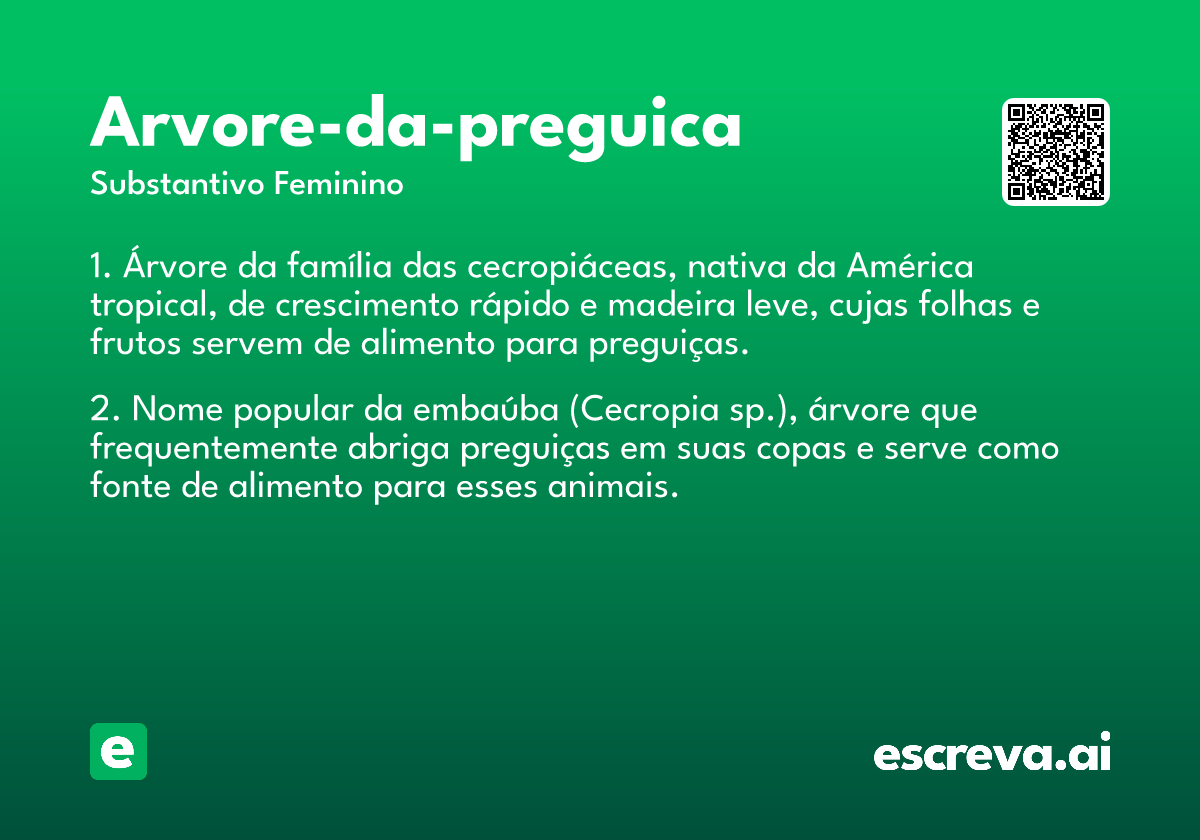 Arvore-da-preguica
Substantivo Feminino

1. Árvore da família das cecropiáceas, nativa da América tropical, de crescimento rápido e madeira leve, cujas folhas e frutos servem de alimento para preguiças.

2. Nome popular da embaúba (Cecropia sp.), árvore que frequentemente abriga preguiças em suas copas e serve como fonte de alimento para esses animais.

e

escreva.ai